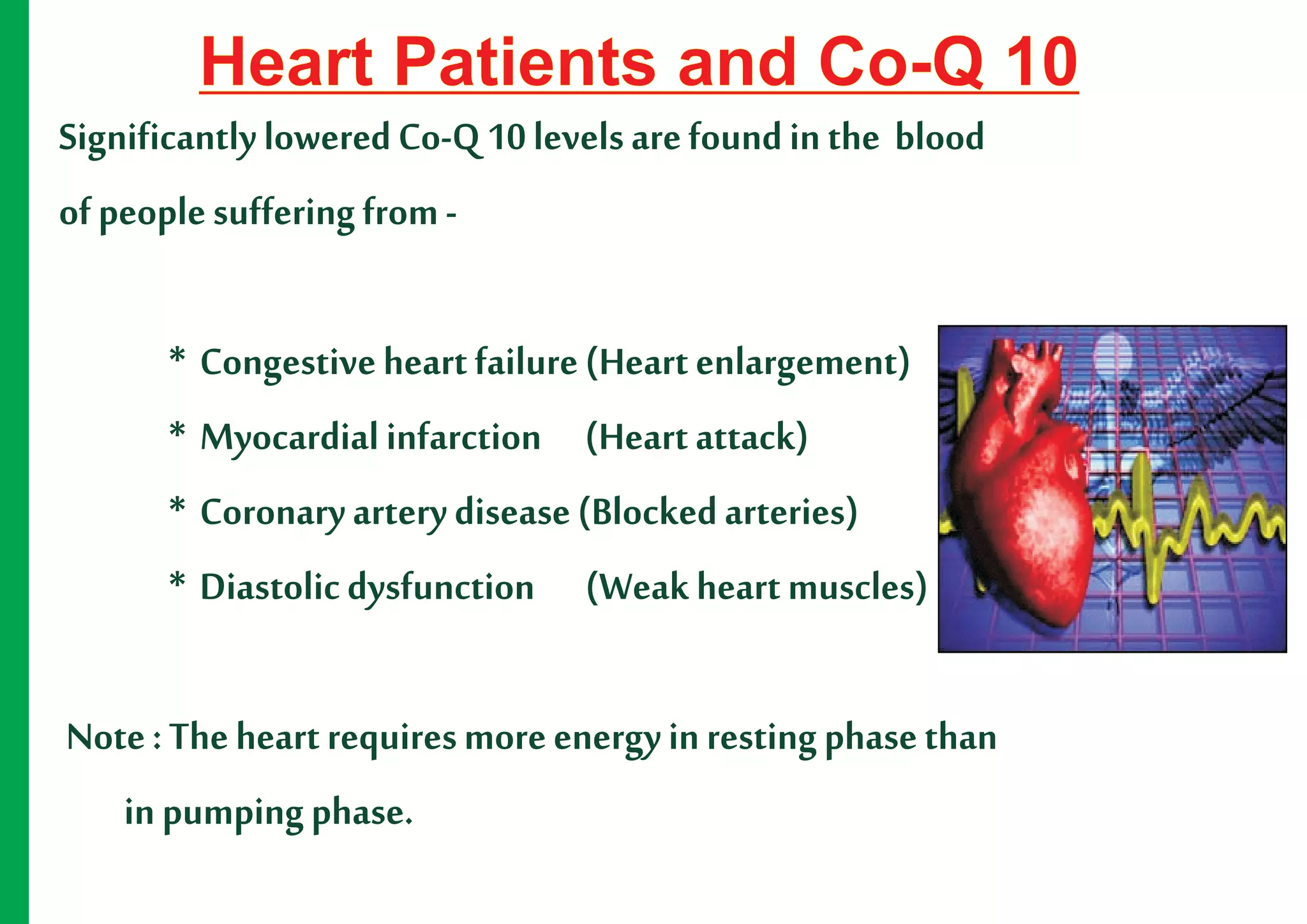 Heart Patients and Co-Q 10

Significantly lowered Co-Q 10 levels are found in the blood of people suffering from -

* Congestive heart failure (Heart enlargement)
* Myocardial infarction (Heart attack)
* Coronary artery disease (Blocked arteries)
* Diastolic dysfunction (Weak heart muscles)

Note : The heart requires more energy in resting phase than in pumping phase.